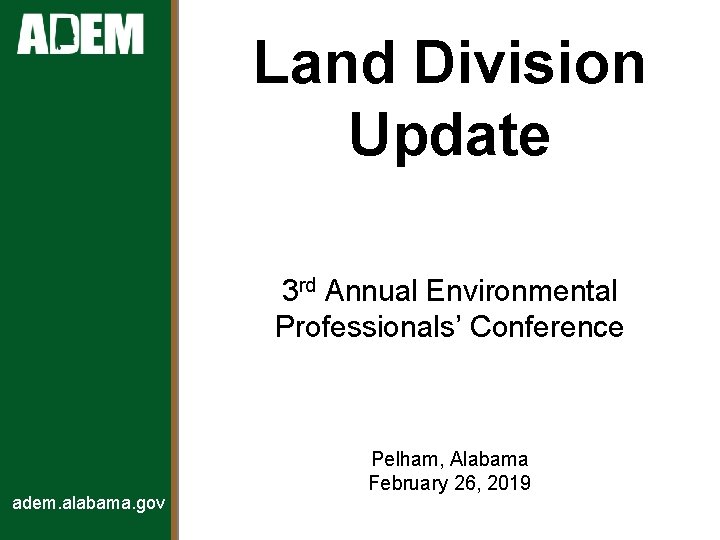 ADEM

Land Division Update

3rd Annual Environmental Professionals' Conference

Pelham, Alabama
February 26, 2019

adem.alabama.gov